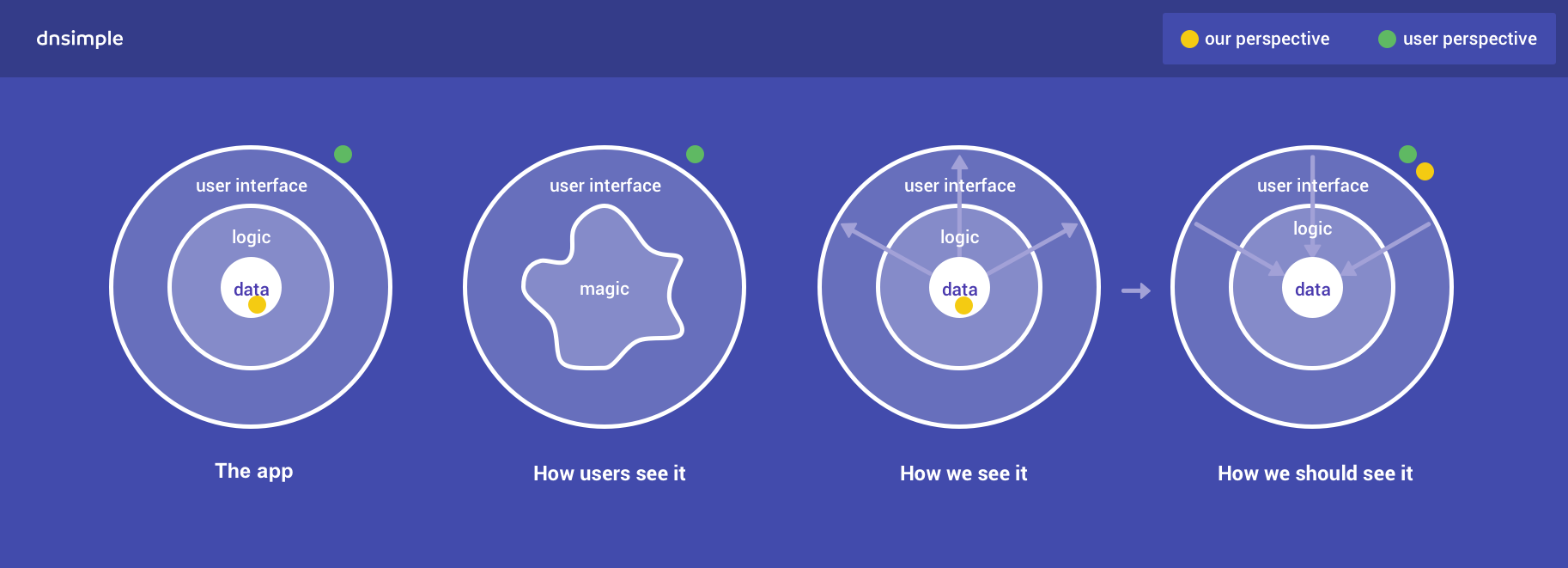 dnsimple

our perspective
user perspective

user interface
logic
data

The app

user interface
magic

How users see it

user interface
logic
data

How we see it

user interface
logic
data

How we should see it